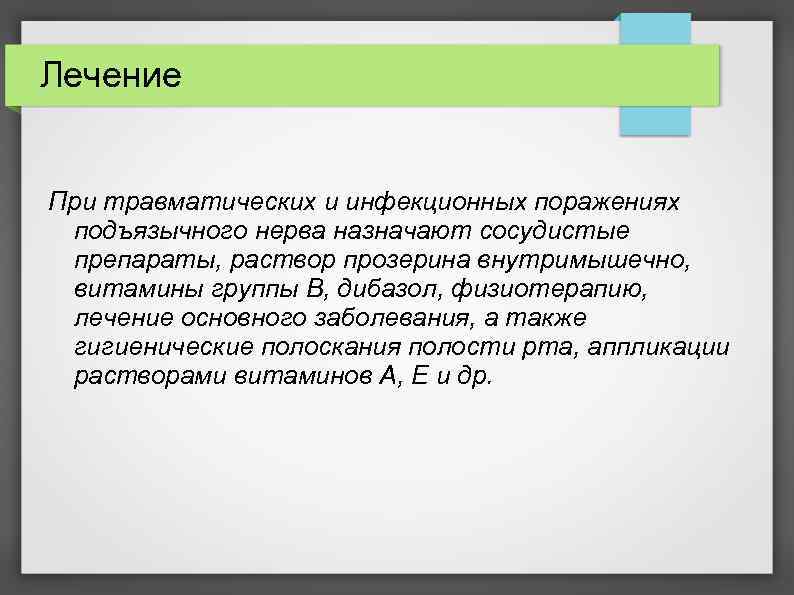 Лечение

При травматических и инфекционных поражениях подъязычного нерва назначают сосудистые препараты, раствор прозерина внутримышечно, витамины группы В, дибазол, физиотерапию, лечение основного заболевания, а также гигиенические полоскания полости рта, аппликации растворами витаминов А, Е и др.